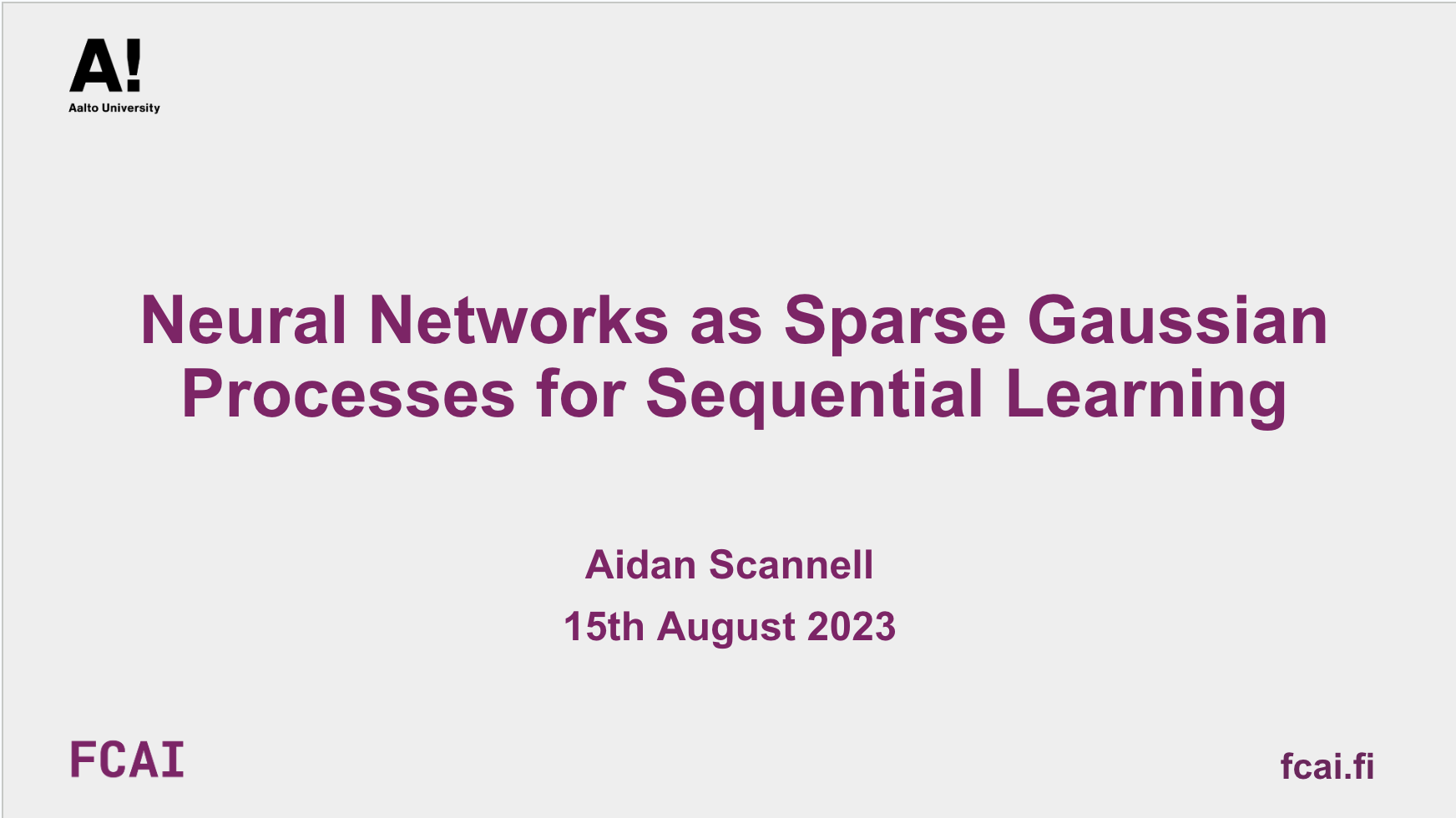 A!
Aalto University

Neural Networks as Sparse Gaussian Processes for Sequential Learning

Aidan Scannell
15th August 2023

FCAI

fcai.fi